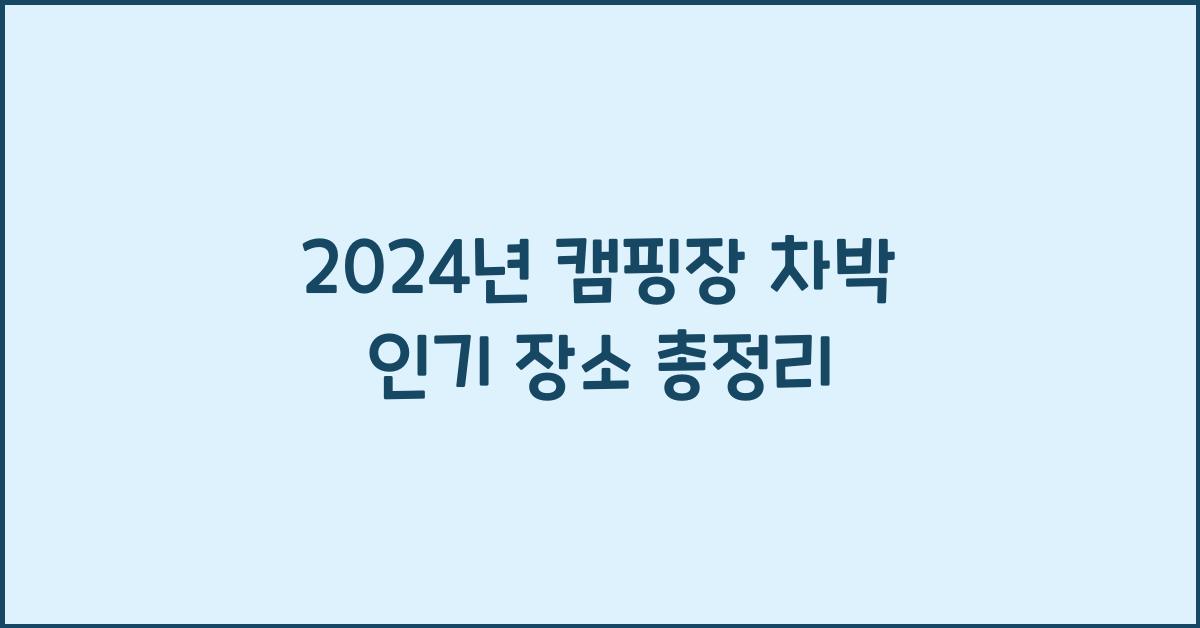 2024년 캠핑장 차박
인기 장소 총정리